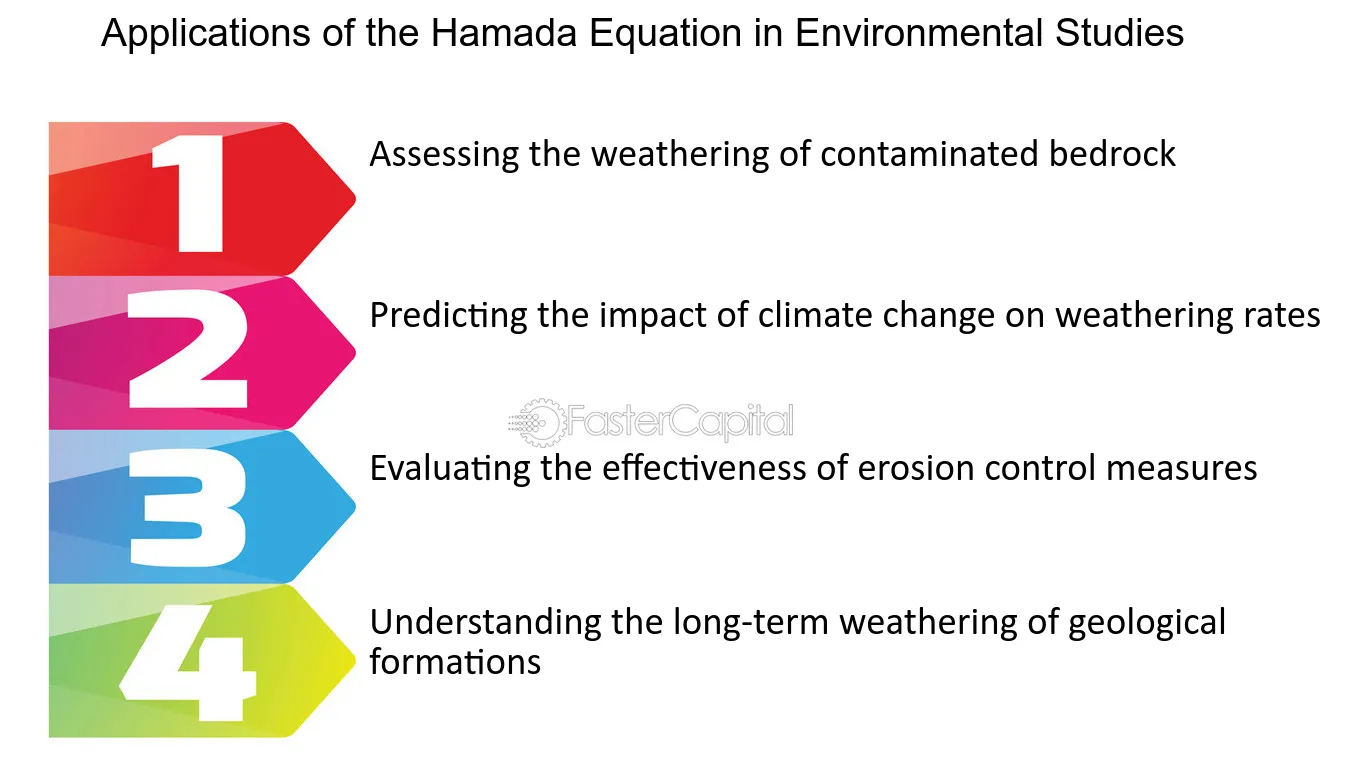 Applications of the Hamada Equation in Environmental Studies

1

Assessing the weathering of contaminated bedrock

2

Predicting the impact of climate change on weathering rates

FasterCapital

3

Evaluating the effectiveness of erosion control measures

4

Understanding the long-term weathering of geological formations